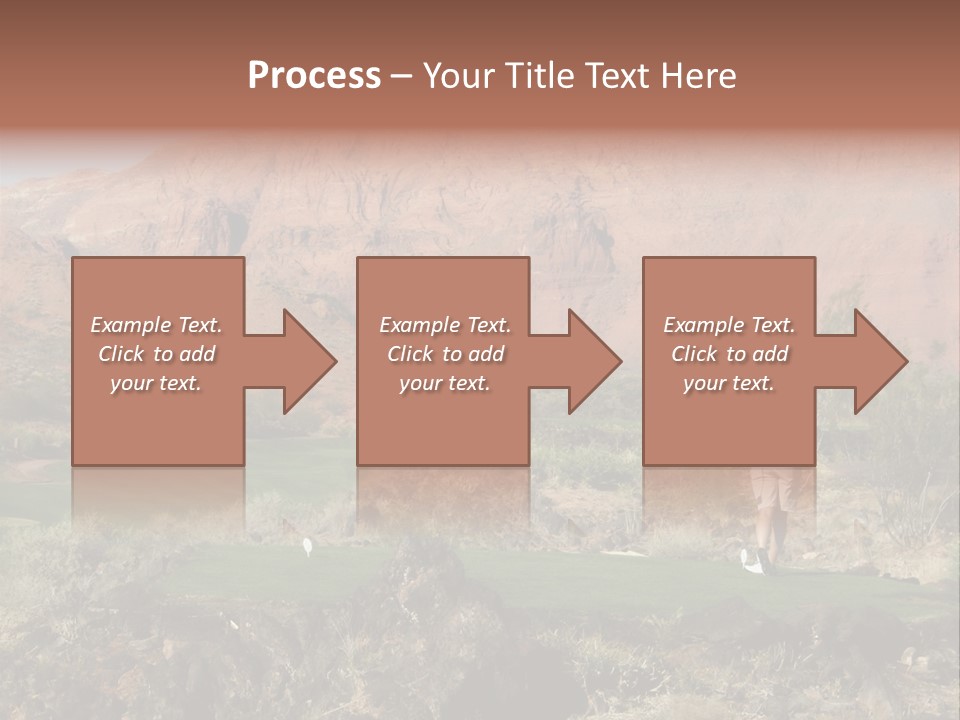 Process – Your Title Text Here

Example Text. Click to add your text.

Example Text. Click to add your text.

Example Text. Click to add your text.